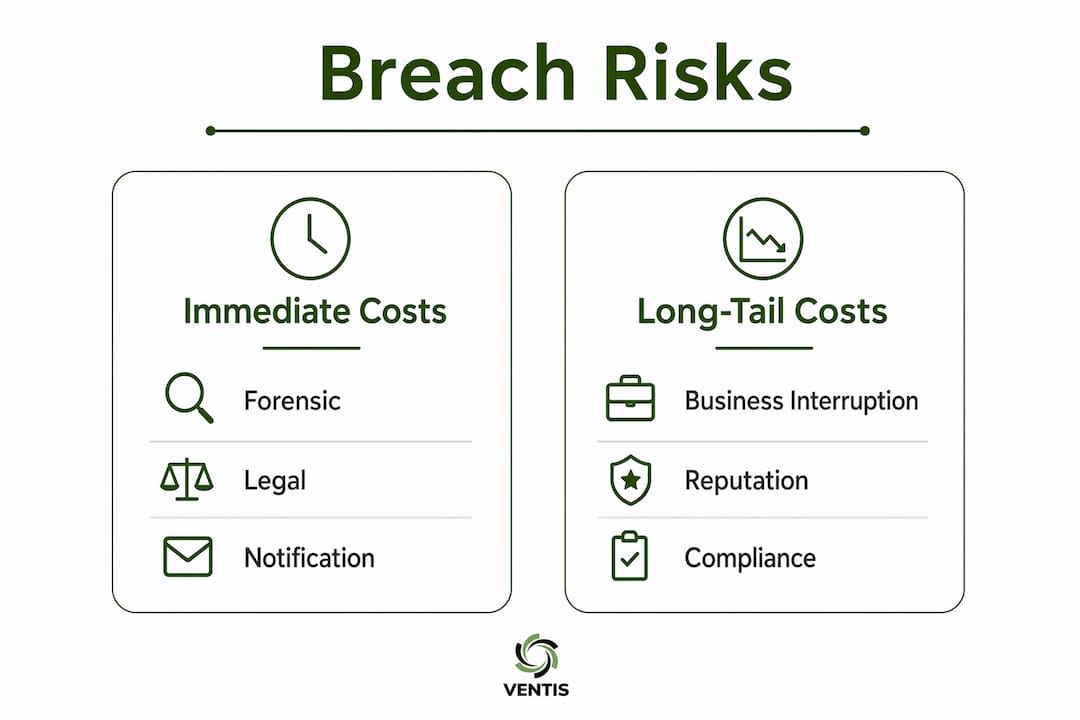 Breach Risks

Immediate Costs

Forensic

Legal

Notification

Long-Tail Costs

Business Interruption

Reputation

Compliance

VENTIS